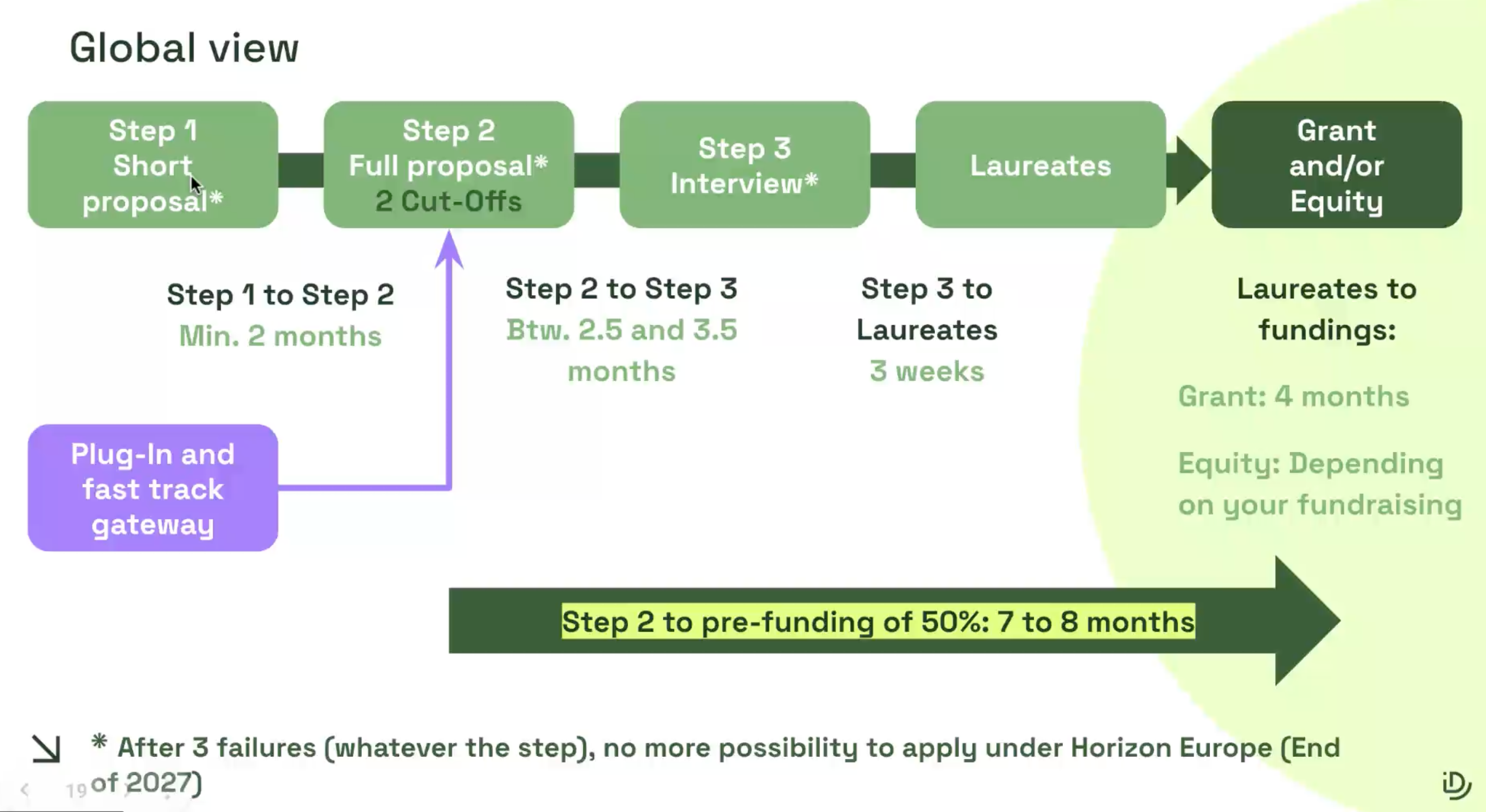 Global view

Step 1 Short proposal*

Step 2 Full proposal* 2 Cut-Offs

Step 3 Interview*

Laureates

Grant and/or Equity

Step 1 to Step 2
Min. 2 months

Step 2 to Step 3
Btw. 2.5 and 3.5 months

Step 3 to Laureates
3 weeks

Laureates to fundings:

Grant: 4 months

Equity: Depending on your fundraising

Plug-In and fast track gateway

Step 2 to pre-funding of 50%: 7 to 8 months

* After 3 failures (whatever the step), no more possibility to apply under Horizon Europe (End of 2027)

19